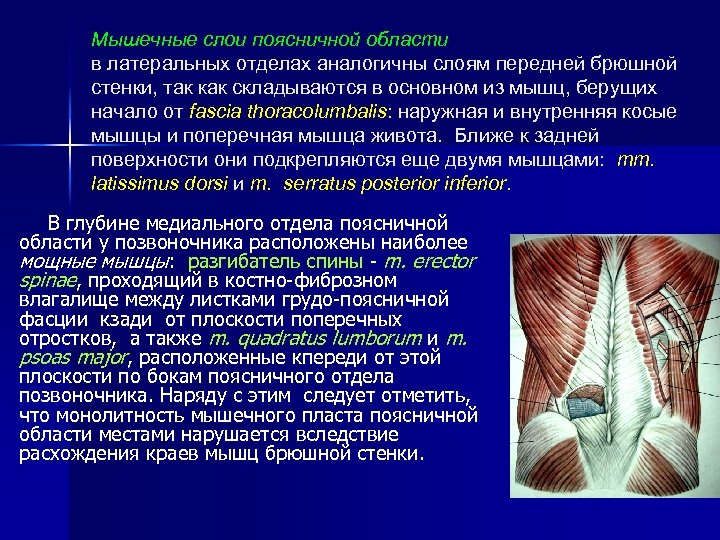 Мышечные слои поясничной области
в латеральных отделах аналогичны слоям передней брюшной стенки, так как складываются в основном из мышц, берущих начало от fascia thoracolumbalis: наружная и внутренняя косые мышцы и поперечная мышца живота. Ближе к задней поверхности они подкрепляются еще двумя мышцами: mm. latissimus dorsi и m. serratus posterior inferior.

В глубине медиального отдела поясничной области у позвоночника расположены наиболее мощные мышцы: разгибатель спины - m. erector spinae, проходящий в костно-фиброзном влагалище между листками грудо-поясничной фасции кзади от плоскости поперечных отростков, а также m. quadratus lumborum и m. psoas major, расположенные кпереди от этой плоскости по бокам поясничного отдела позвоночника. Наряду с этим следует отметить, что монолитность мышечного пласта поясничной области местами нарушается вследствие расхождения краев мышц брюшной стенки.